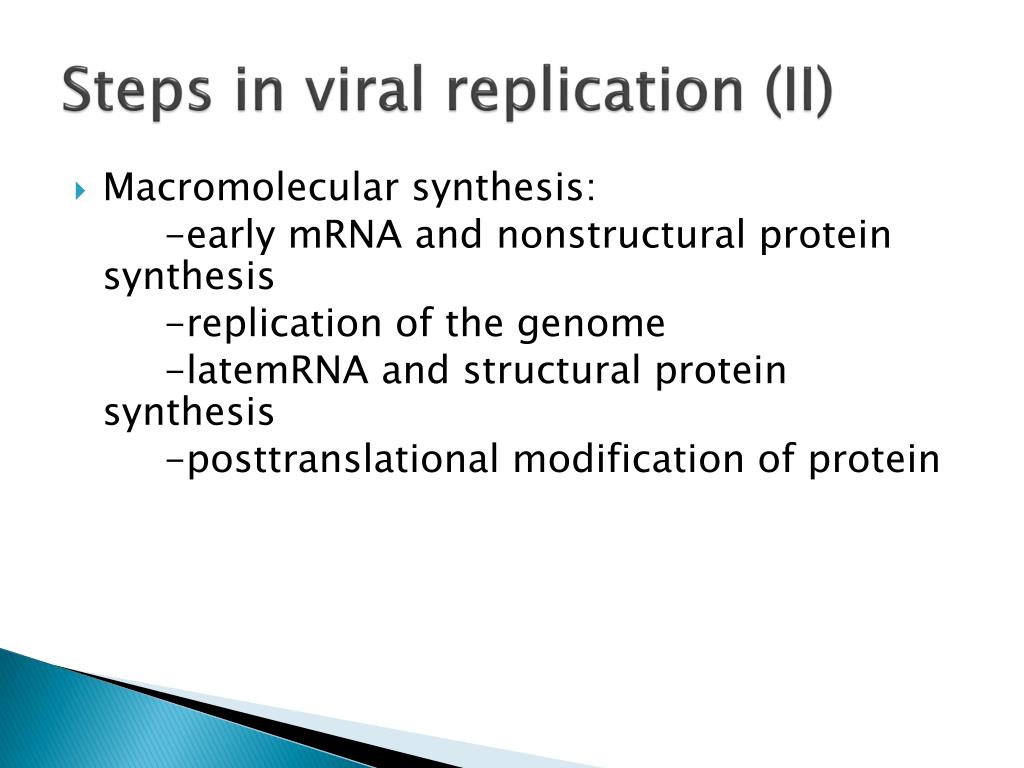 Steps in viral replication (II)

Macromolecular synthesis:

-early mRNA and nonstructural protein synthesis

-replication of the genome

-latemRNA and structural protein synthesis

-posttranslational modification of protein